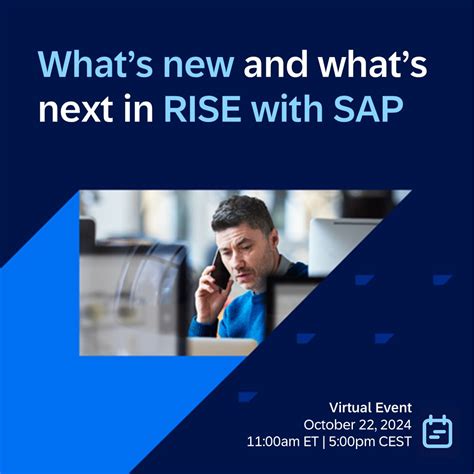 What's new and what's next in RISE with SAP

Virtual Event
October 22, 2024
11:00am ET | 5:00pm CEST